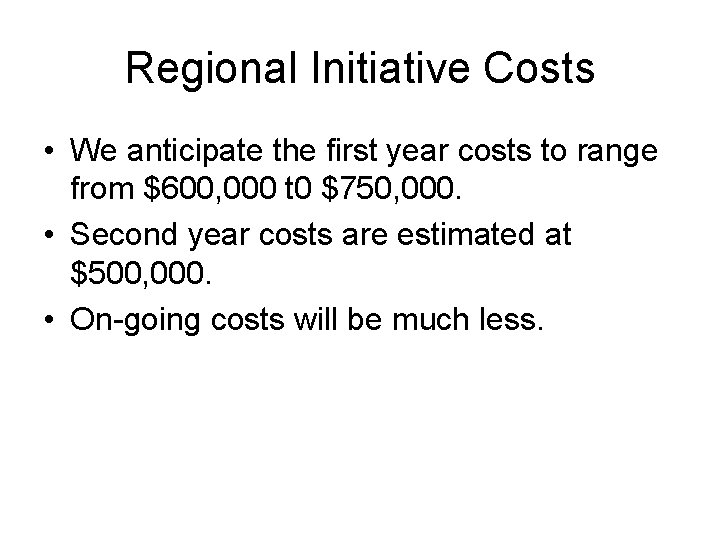 Regional Initiative Costs

• We anticipate the first year costs to range from \$600,000 t0 \$750,000.

• Second year costs are estimated at \$500,000.

• On-going costs will be much less.